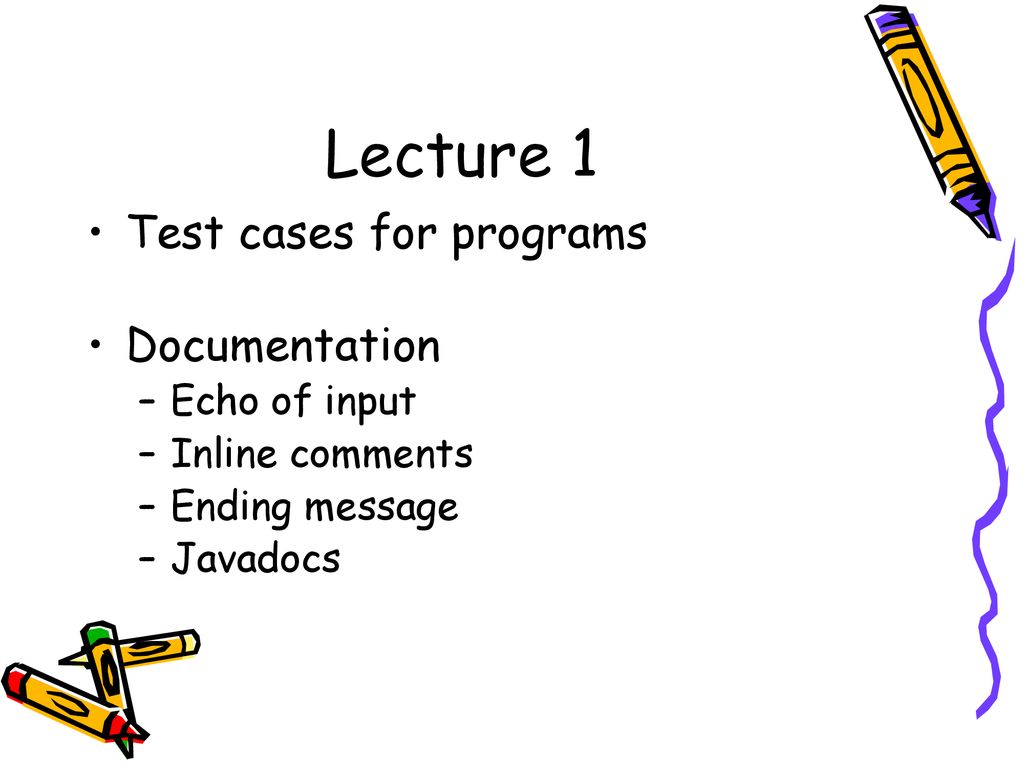 Lecture 1

• Test cases for programs

• Documentation
– Echo of input
– Inline comments
– Ending message
– Javadocs